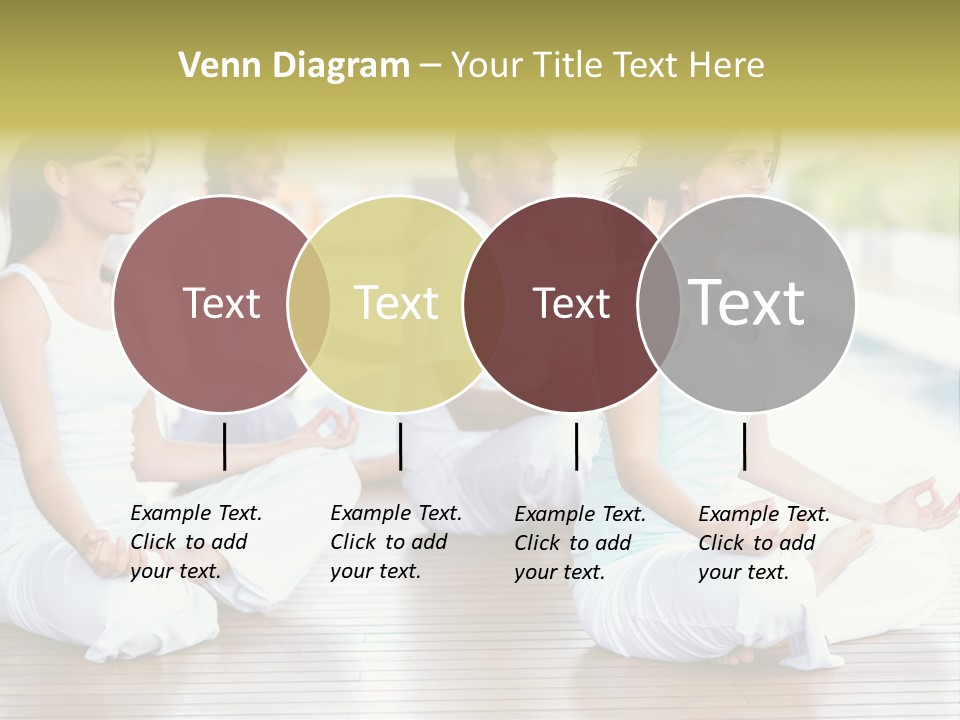 Venn Diagram – Your Title Text Here

Text

Text

Text

Text

Example Text. Click to add your text.

Example Text. Click to add your text.

Example Text. Click to add your text.

Example Text. Click to add your text.